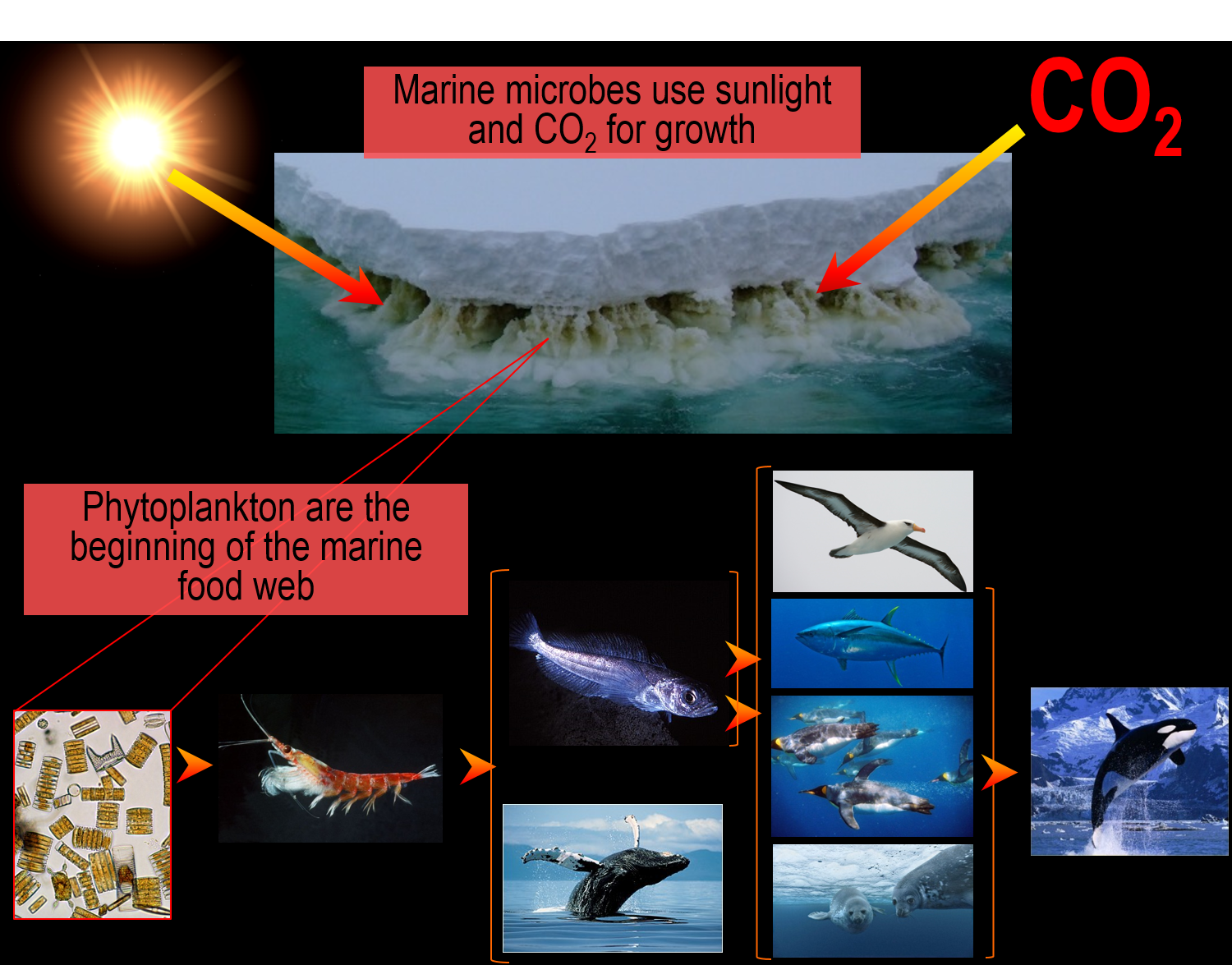 Marine microbes use sunlight and $CO_2$ for growth

$CO_2$

Phytoplankton are the beginning of the marine food web